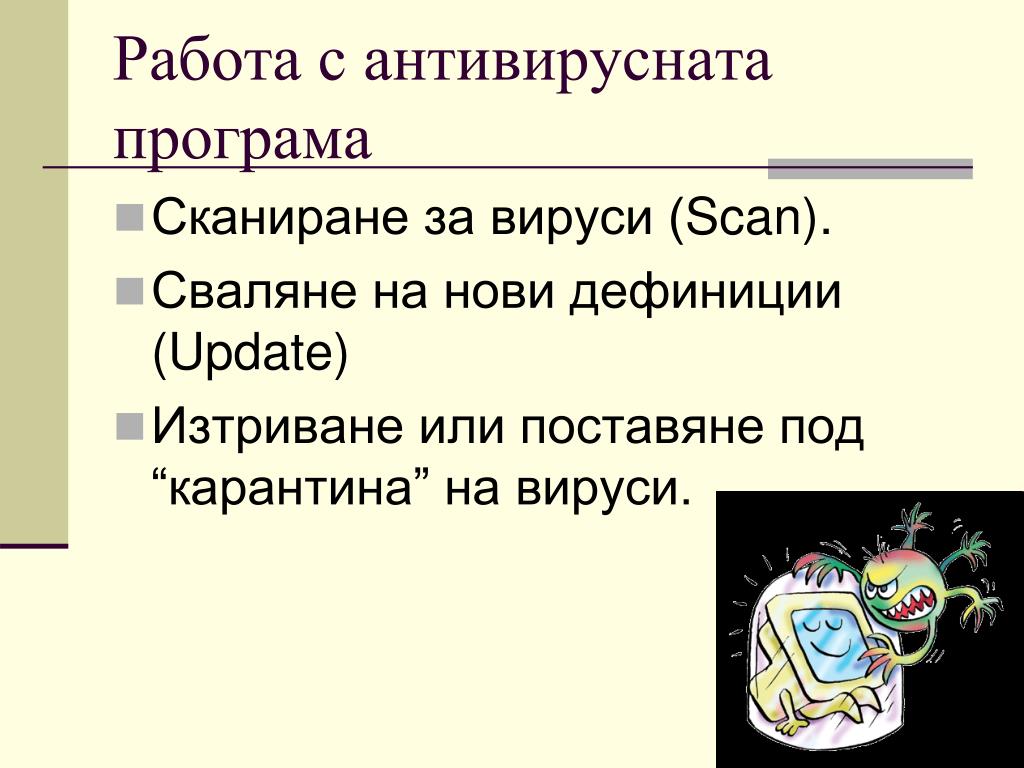 Работа с антивирусната програма

Сканиране за вируси (Scan).

Сваляне на нови дефиниции (Update)

Изтриване или поставяне под “карантина” на вируси.